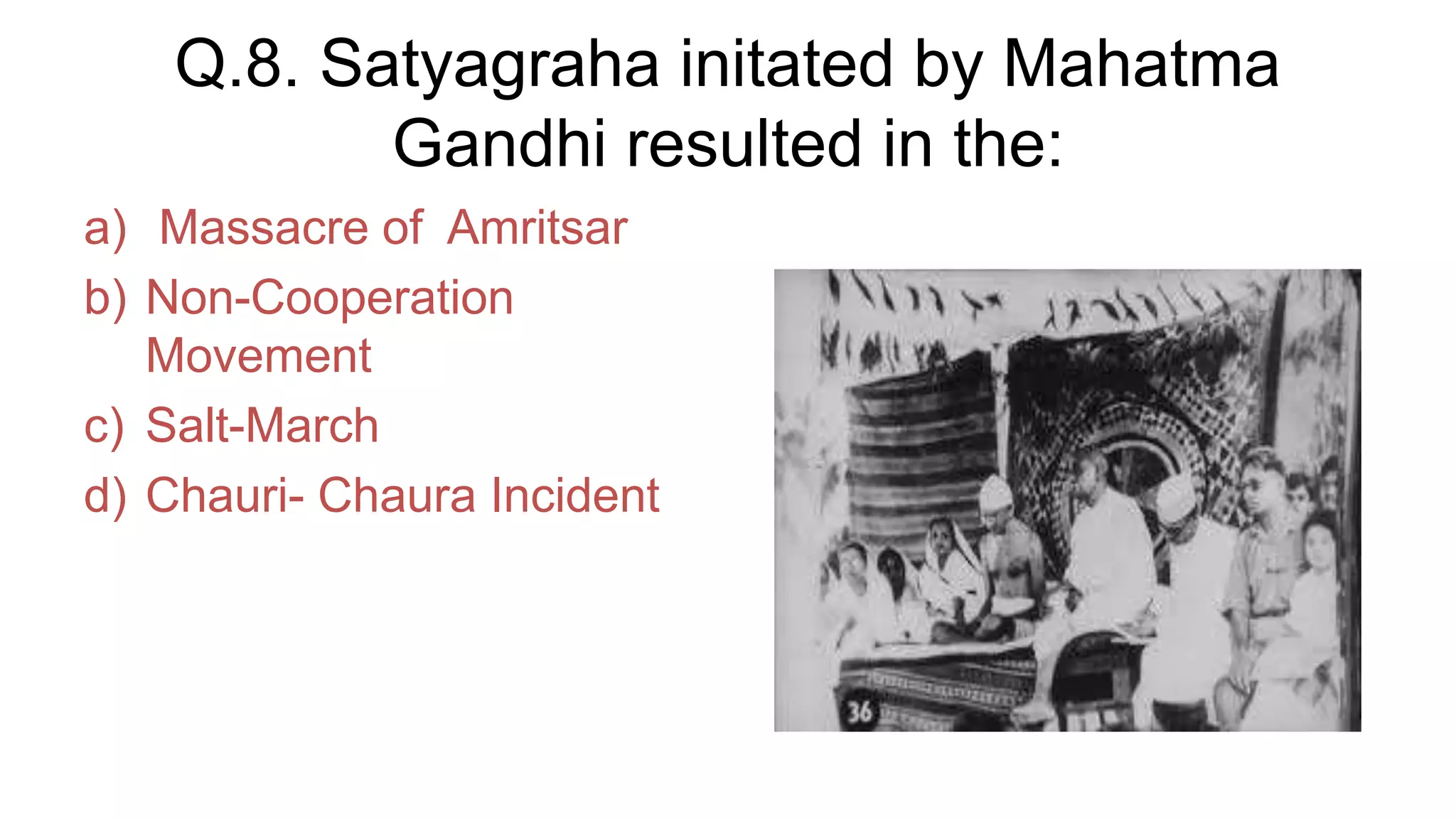 Q.8. Satyagraha initated by Mahatma Gandhi resulted in the:

a) Massacre of Amritsar

b) Non-Cooperation Movement

c) Salt-March

d) Chauri- Chaura Incident

36